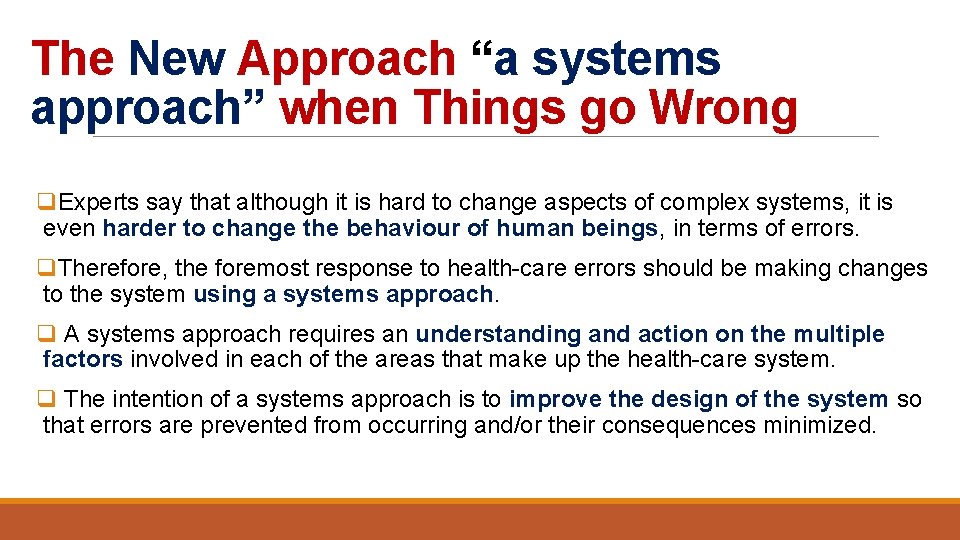 The New Approach “a systems approach” when Things go Wrong

❑Experts say that although it is hard to change aspects of complex systems, it is even harder to change the behaviour of human beings, in terms of errors.

❑Therefore, the foremost response to health-care errors should be making changes to the system using a systems approach.

❑ A systems approach requires an understanding and action on the multiple factors involved in each of the areas that make up the health-care system.

❑ The intention of a systems approach is to improve the design of the system so that errors are prevented from occurring and/or their consequences minimized.